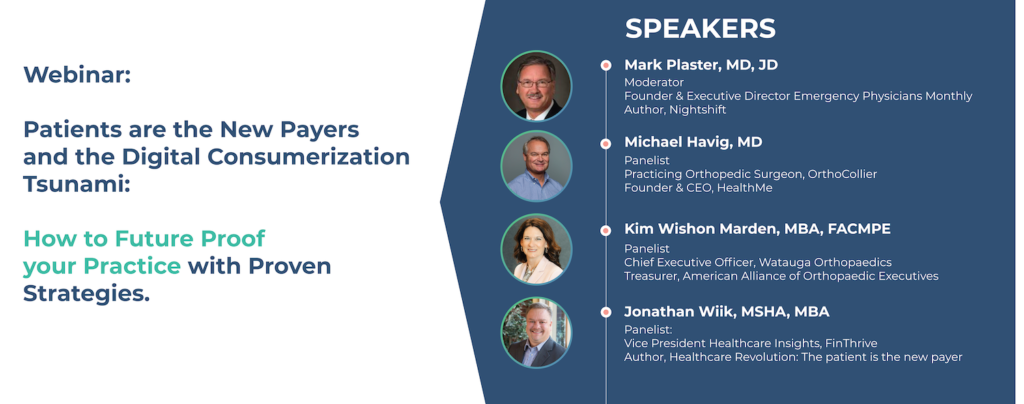 Webinar:

Patients are the New Payers and the Digital Consumerization Tsunami:

How to Future Proof your Practice with Proven Strategies.

SPEAKERS

Mark Plaster, MD, JD
Moderator
Founder & Executive Director Emergency Physicians Monthly
Author, Nightshift

Michael Havig, MD
Panelist
Practicing Orthopedic Surgeon, OrthoCollier
Founder & CEO, HealthMe

Kim Wishon Marden, MBA, FACMPE
Panelist
Chief Executive Officer, Watauga Orthopaedics
Treasurer, American Alliance of Orthopaedic Executives

Jonathan Wiik, MSHA, MBA
Panelist:
Vice President Healthcare Insights, FinThrive
Author, Healthcare Revolution: The patient is the new payer